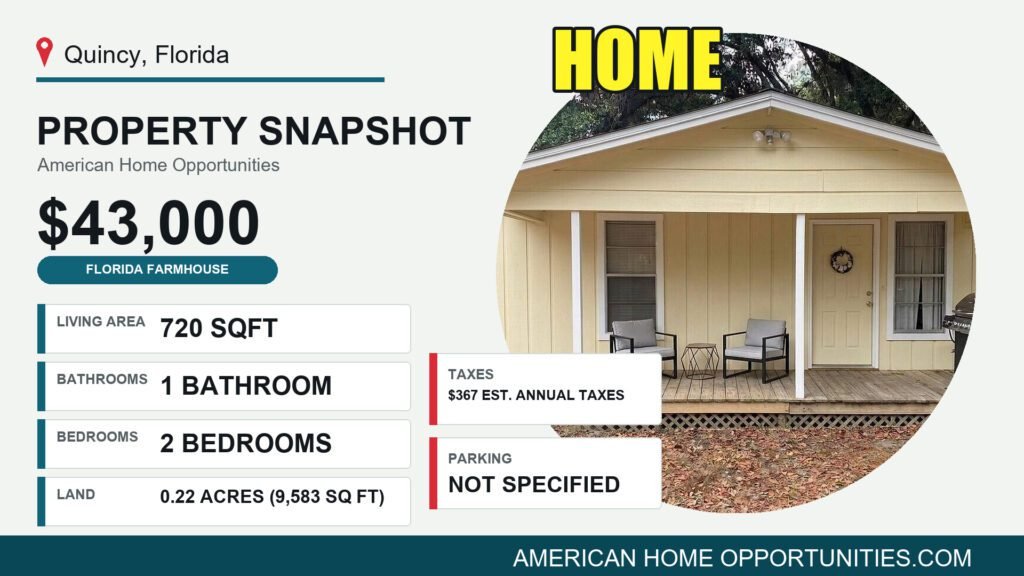 Quincy, Florida

HOME

PROPERTY SNAPSHOT

American Home Opportunities

$43,000

FLORIDA FARMHOUSE

LIVING AREA 720 SQFT

BATHROOMS 1 BATHROOM

BEDROOMS 2 BEDROOMS

LAND 0.22 ACRES (9,583 SQ FT)

TAXES
$367 EST. ANNUAL TAXES

PARKING
NOT SPECIFIED

AMERICAN HOME OPPORTUNITIES.COM